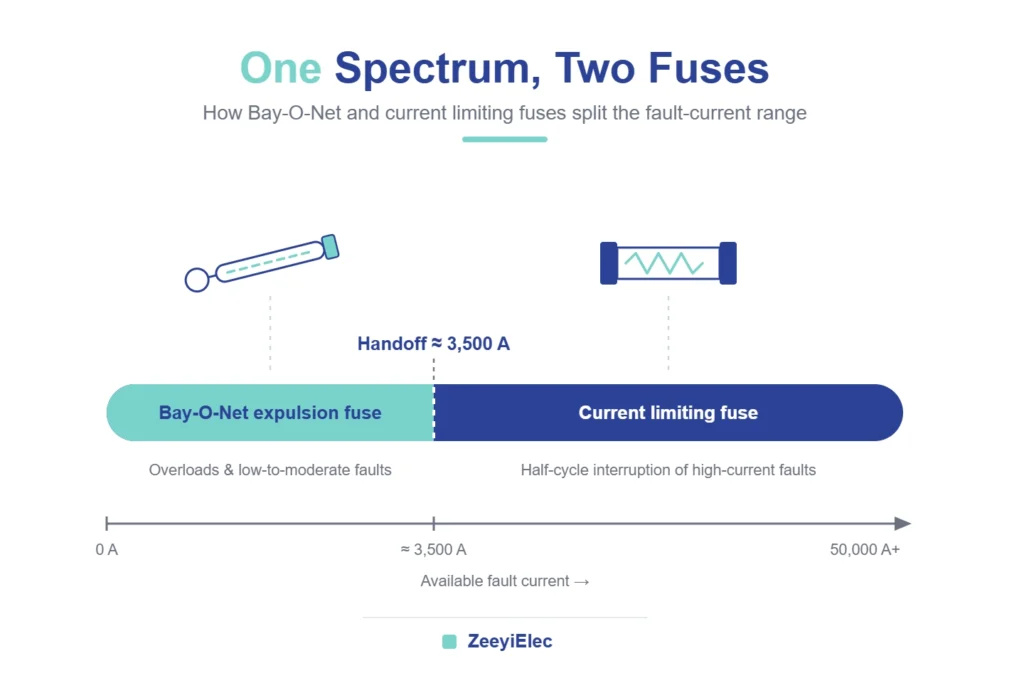 One Spectrum, Two Fuses

How Bay-O-Net and current limiting fuses split the fault-current range

Handoff ≈ 3,500 A

Bay-O-Net expulsion fuse

Current limiting fuse

Overloads & low-to-moderate faults

Half-cycle interruption of high-current faults

0 A

≈ 3,500 A

50,000 A+

Available fault current →

ZeeyiElec